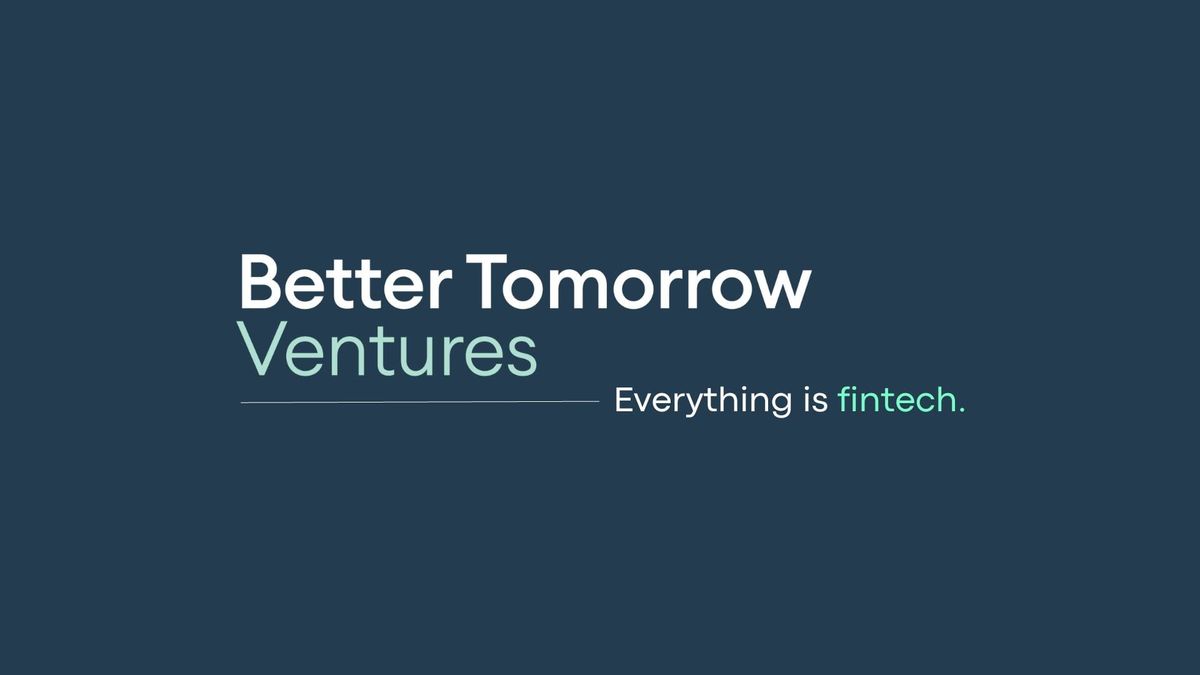 Better Tomorrow
Ventures

Everything is fintech.